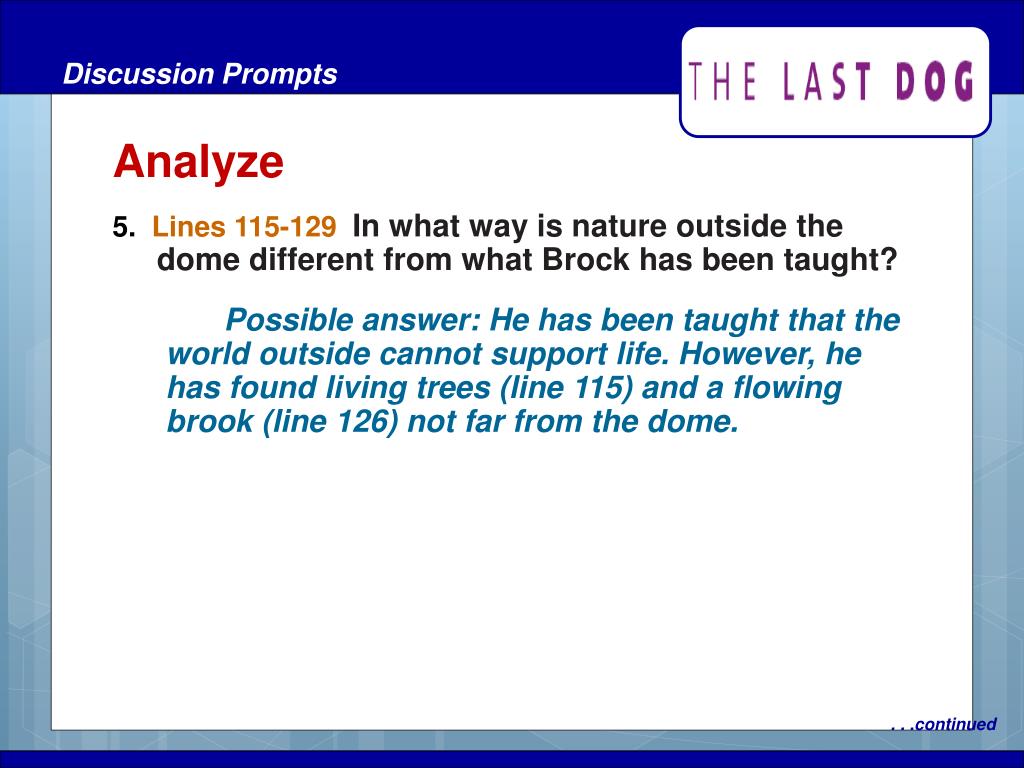 Discussion Prompts

THE LAST DOG

Analyze

5. Lines 115-129 In what way is nature outside the dome different from what Brock has been taught?

Possible answer: He has been taught that the world outside cannot support life. However, he has found living trees (line 115) and a flowing brook (line 126) not far from the dome.

. . .continued